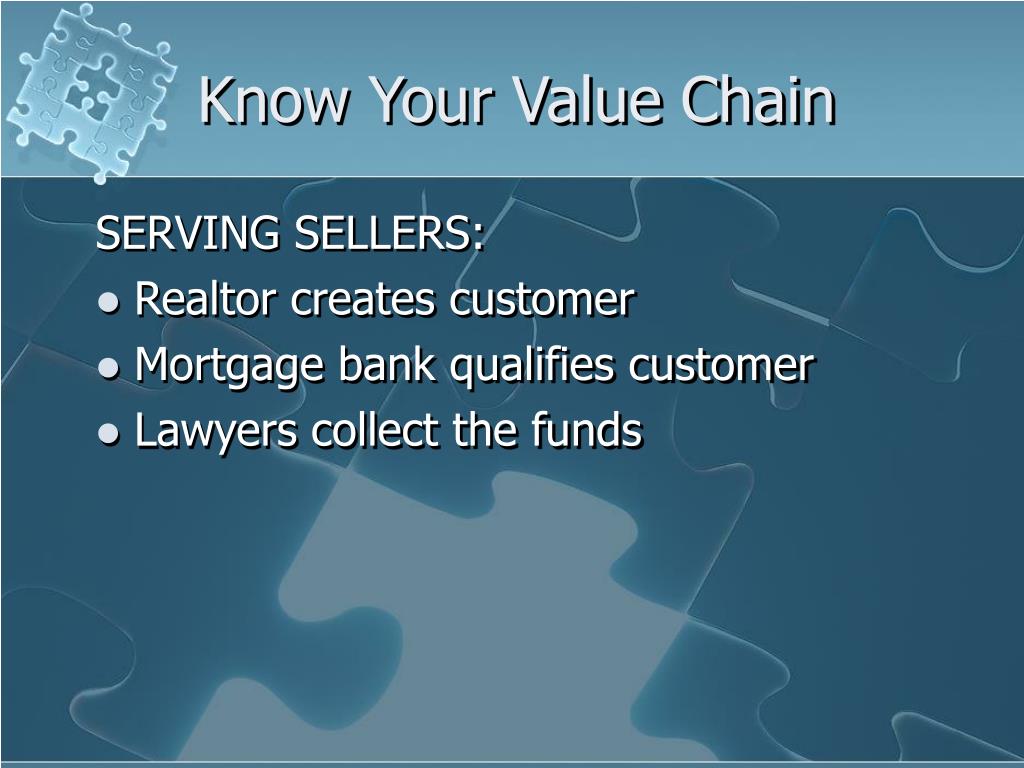 Know Your Value Chain

SERVING SELLERS:

- Realtor creates customer
- Mortgage bank qualifies customer
- Lawyers collect the funds